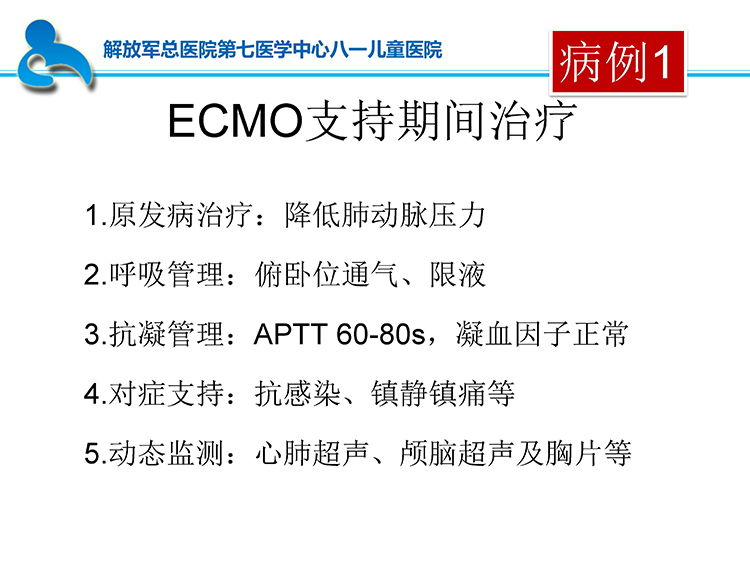 解放军总医院第七医学中心八一儿童医院

病例1

ECMO支持期间治疗

1.原发病治疗：降低肺动脉压力

2.呼吸管理：俯卧位通气、限液

3.抗凝管理：APTT 60-80s，凝血因子正常

4.对症支持：抗感染、镇静镇痛等

5.动态监测：心肺超声、颅脑超声及胸片等